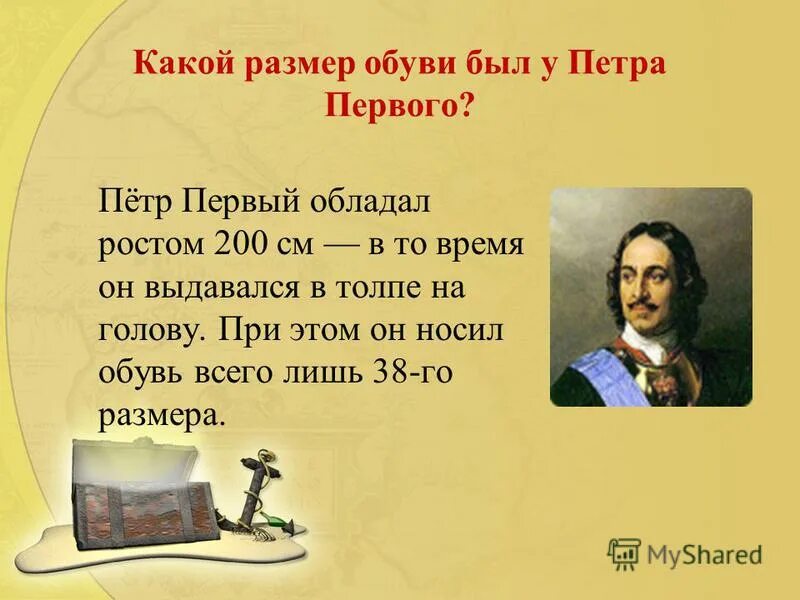 Какой размер обуви был у Петра Первого?

Пётр Первый обладал ростом 200 см — в то время он выдавался в толпе на голову. При этом он носил обувь всего лишь 38-го размера.

MyShared